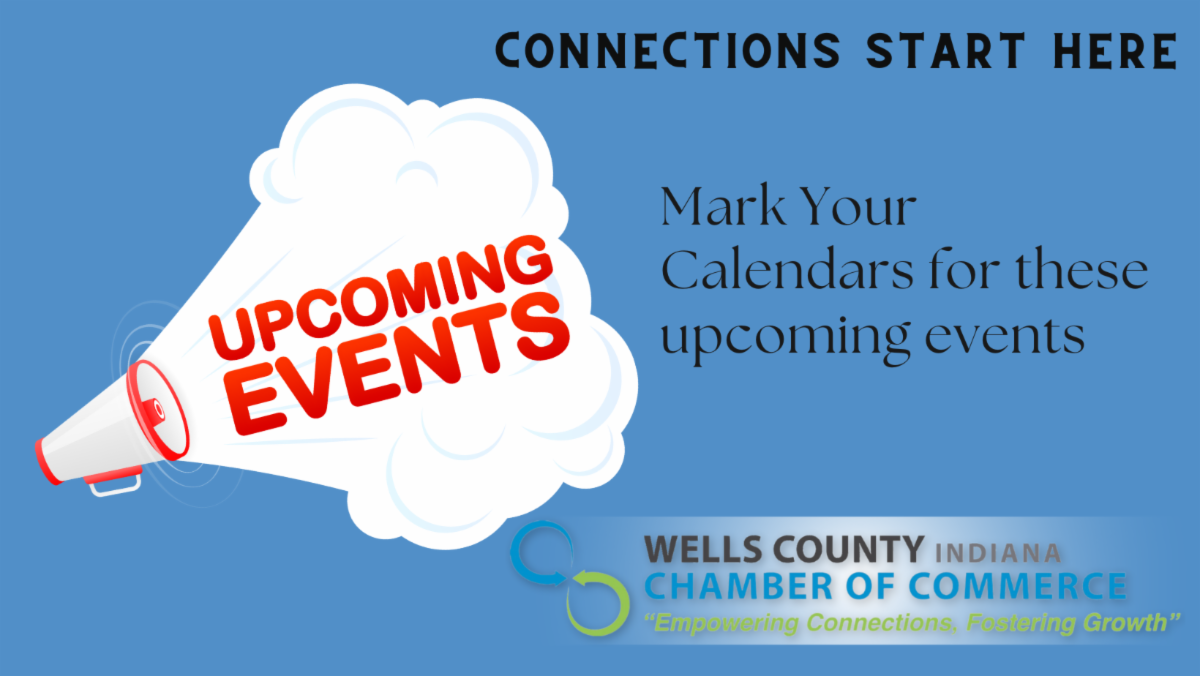 CONNECTIONS START HERE

UPCOMING EVENTS

Mark Your Calendars for these upcoming events

WELLS COUNTY INDIANA
CHAMBER OF COMMERCE
"Empowering Connections, Fostering Growth"